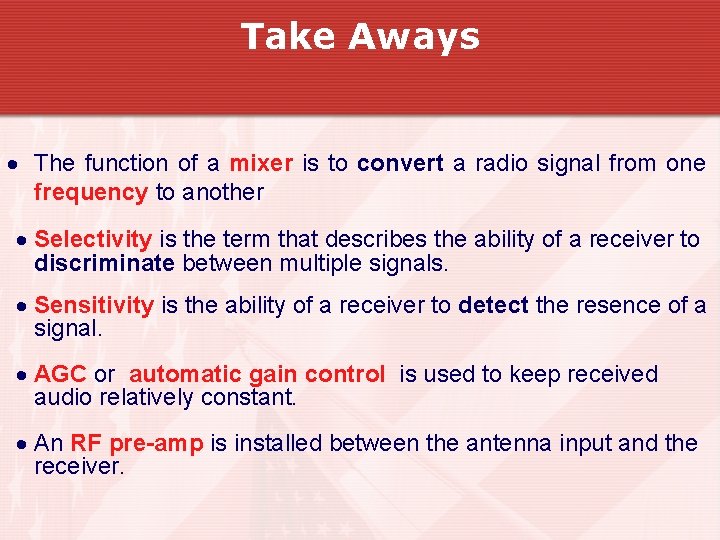 Take Aways

• The function of a mixer is to convert a radio signal from one frequency to another

• Selectivity is the term that describes the ability of a receiver to discriminate between multiple signals.

• Sensitivity is the ability of a receiver to detect the resence of a signal.

• AGC or automatic gain control is used to keep received audio relatively constant.

• An RF pre-amp is installed between the antenna input and the receiver.